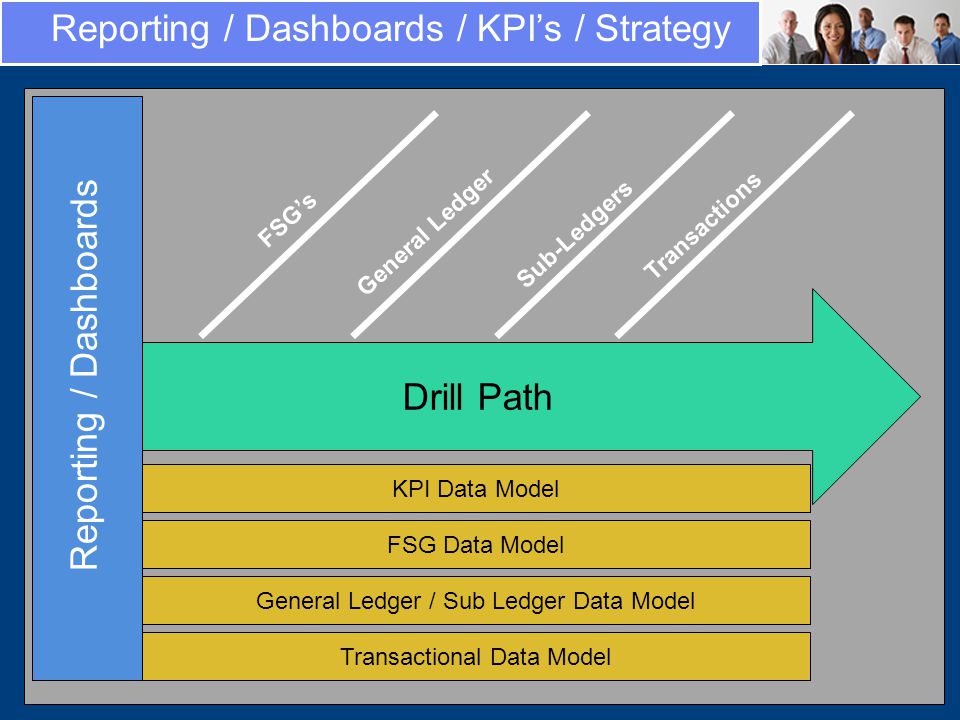 Reporting / Dashboards / KPI’s / Strategy

Reporting / Dashboards

FSG’s

General Ledger

Sub-Ledgers

Transactions

Drill Path

KPI Data Model

FSG Data Model

General Ledger / Sub Ledger Data Model

Transactional Data Model